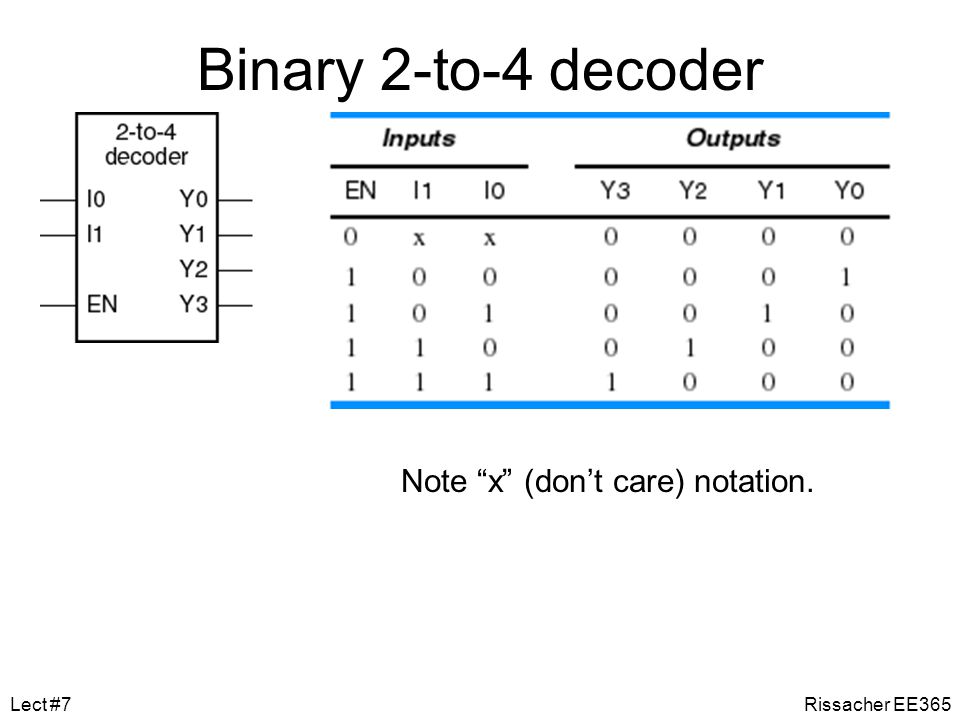 Binary 2-to-4 decoder

2-to-4
decoder
I0
I1
EN
Y0
Y1
Y2
Y3

| Inputs | | | Outputs | | | |
|---|---|---|---|---|---|---|
| EN | I1 | I0 | Y3 | Y2 | Y1 | Y0 |
| 0 | x | x | 0 | 0 | 0 | 0 |
| 1 | 0 | 0 | 0 | 0 | 0 | 1 |
| 1 | 0 | 1 | 0 | 0 | 1 | 0 |
| 1 | 1 | 0 | 0 | 1 | 0 | 0 |
| 1 | 1 | 1 | 1 | 0 | 0 | 0 |

Note “x” (don’t care) notation.

Lect #7

Rissacher EE365